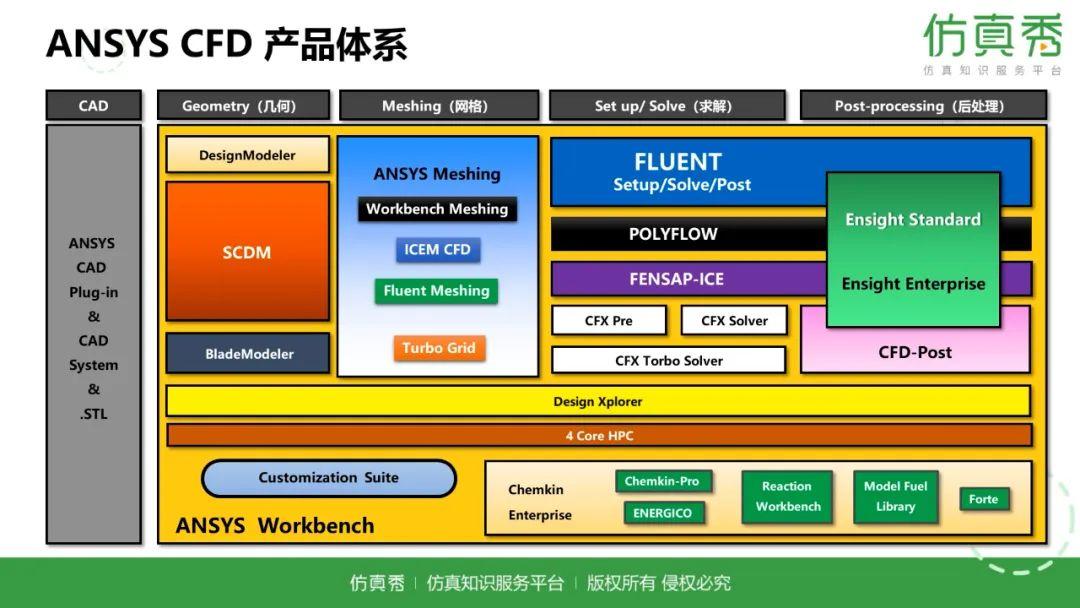 ANSYS CFD 产品体系

仿真秀
仿真知识服务平台

CAD
Geometry（几何）
Meshing（网格）
Set up/ Solve（求解）
Post-processing（后处理）

ANSYS CAD Plug-in & CAD System & .STL

DesignModeler
SCDM
BladeModeler

ANSYS Meshing
Workbench Meshing
ICEM CFD
Fluent Meshing
Turbo Grid

FLUENT
Setup/Solve/Post
POLYFLOW
FENSAP-ICE
CFX Pre
CFX Solver
CFX Torbo Solver

Ensight Standard
Ensight Enterprise
CFD-Post

Design Xplorer
4 Core HPC

Customization Suite
ANSYS Workbench

Chemkin Enterprise
Chemkin-Pro
ENERGICO
Reaction Workbench
Model Fuel Library
Forte

仿真秀 | 仿真知识服务平台 | 版权所有 侵权必究